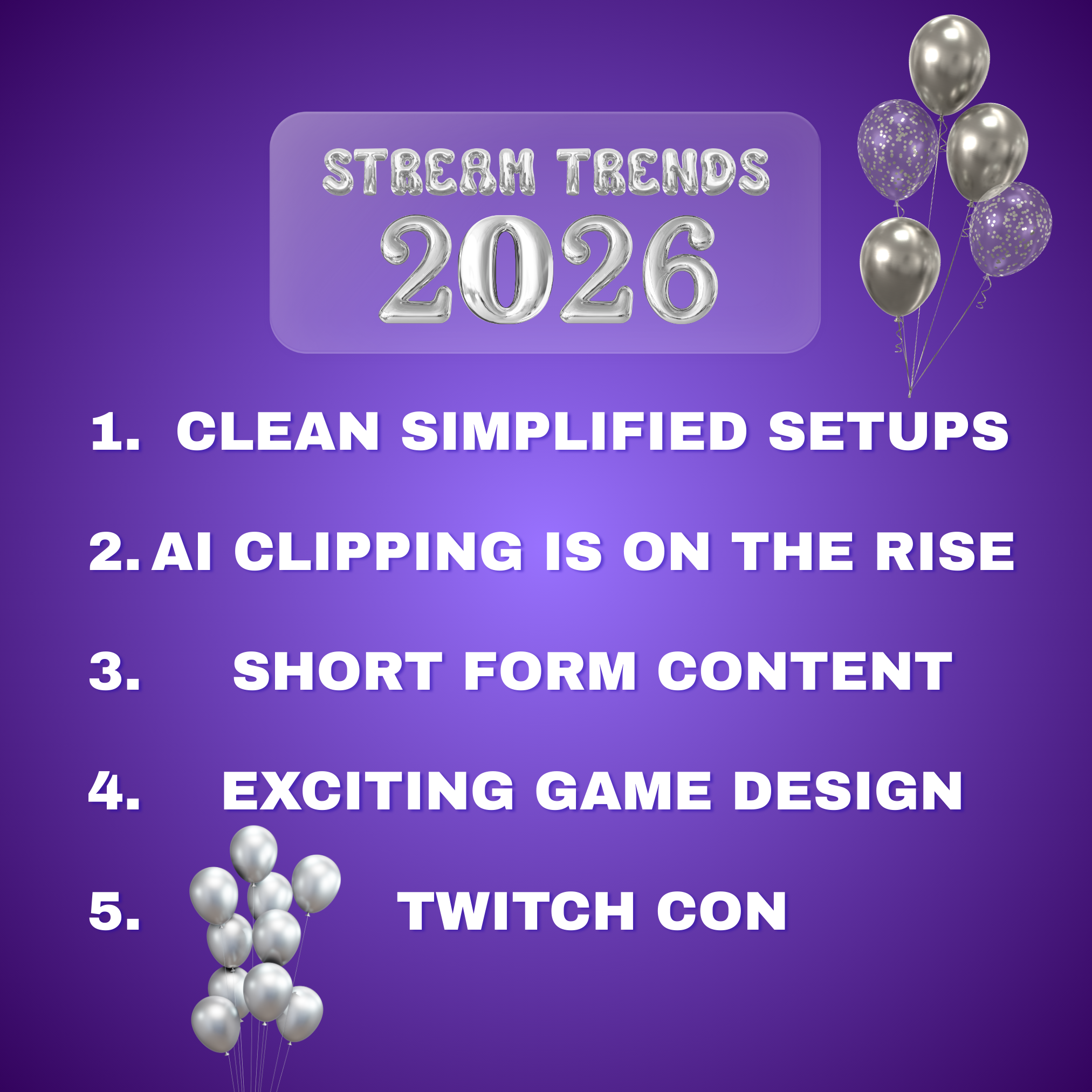 STREAM TRENDS
2026

1. CLEAN SIMPLIFIED SETUPS

2. AI CLIPPING IS ON THE RISE

3. SHORT FORM CONTENT

4. EXCITING GAME DESIGN

5. TWITCH CON